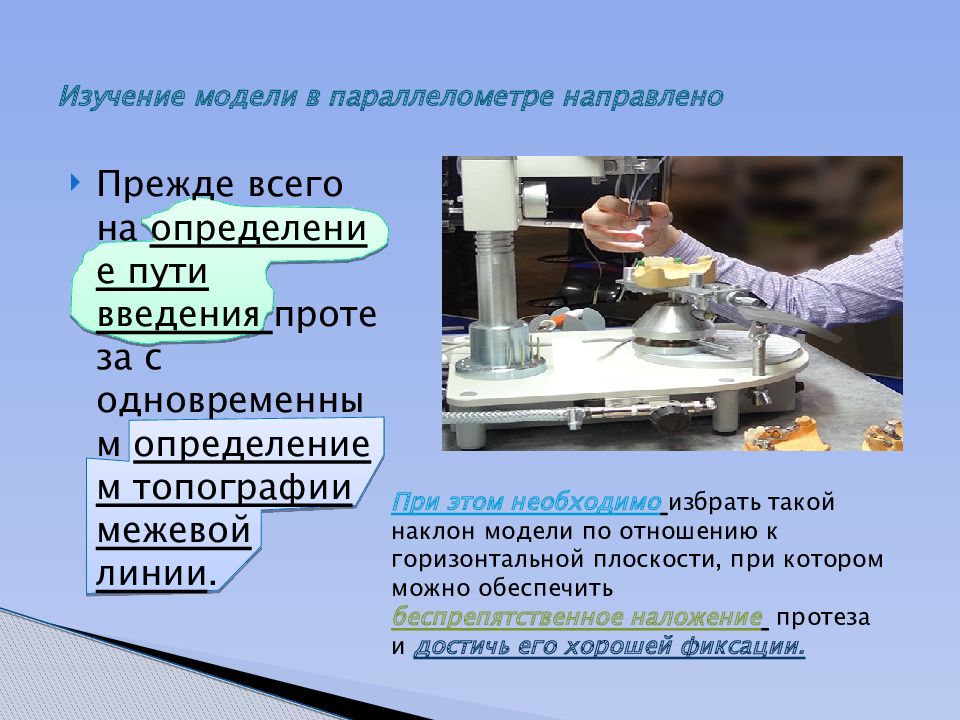 Изучение модели в параллелометре направлено

Прежде всего на определение пути введения протеза с одновременным определением топографии межевой линии.

При этом необходимо избрать такой наклон модели по отношению к горизонтальной плоскости, при котором можно обеспечить беспрепятственное наложение протеза и достичь его хорошей фиксации.